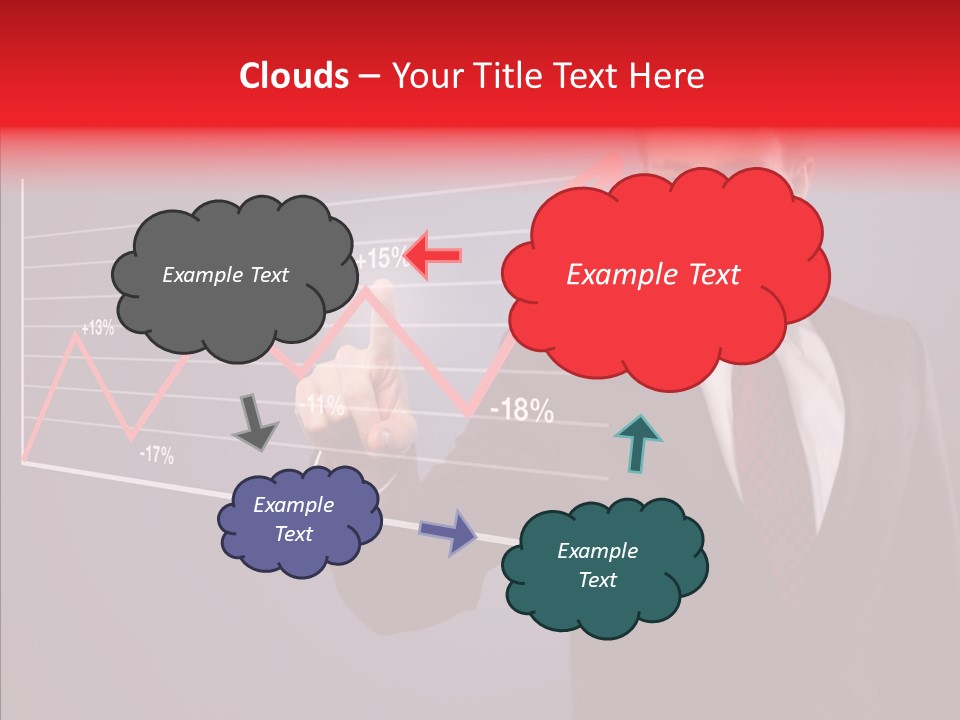 Clouds – Your Title Text Here

Example Text

Example Text

Example Text

Example Text

+13%
-17%
+15%
-11%
-18%